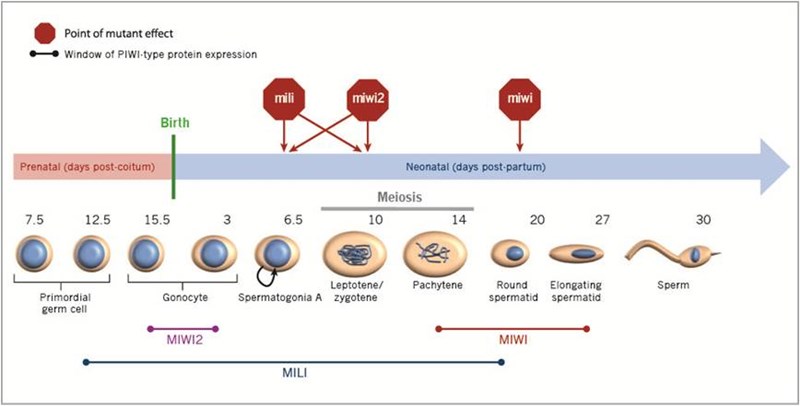 Point of mutant effect
Window of PIWI-type protein expression

mili
miwi2
miwi

Birth

Prenatal (days post-coitum)
Neonatal (days post-partum)

Meiosis

7.5
12.5
15.5
3
6.5
10
14
20
27
30

Primordial germ cell
Gonocyte
Spermatogonia A
Leptotene/ zygotene
Pachytene
Round spermatid
Elongating spermatid
Sperm

MIWI2
MIWI
MILI